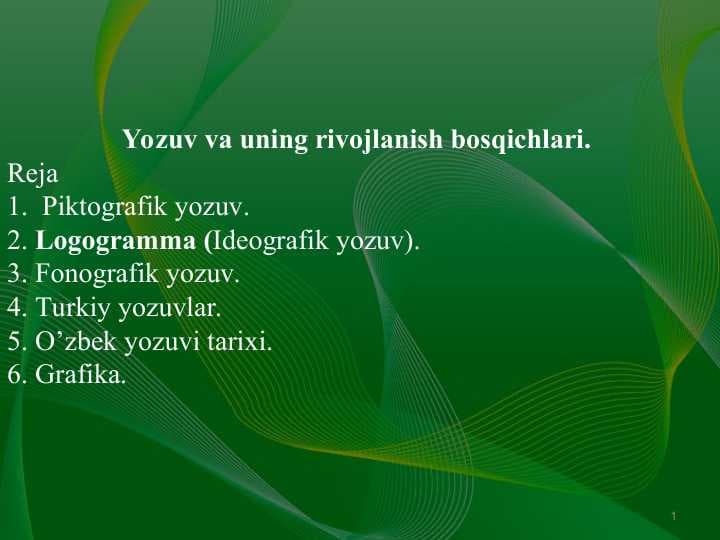 Yozuv va uning rivojlanish bosqichlari.

Reja
1. Piktografik yozuv.
2. Logogramma (Ideografik yozuv).
3. Fonografik yozuv.
4. Turkiy yozuvlar.
5. O’zbek yozuvi tarixi.
6. Grafika.

1